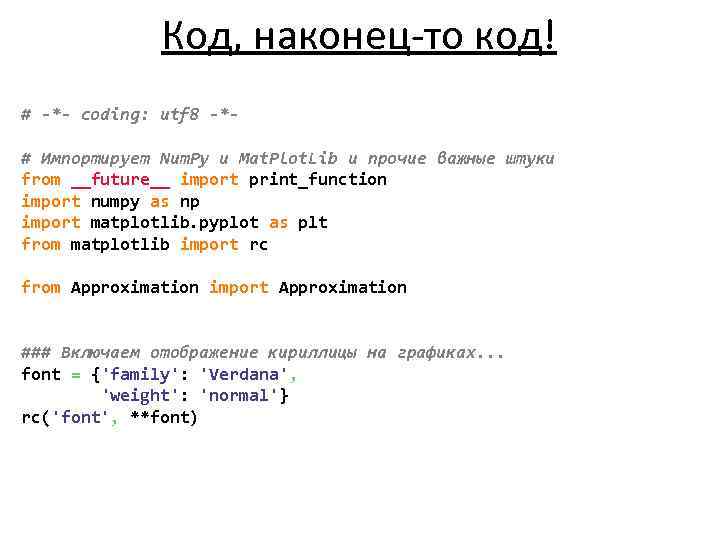 Код, наконец-то код!

# -*- coding: utf8 -*-

# Импортируем NumPy и MatPlotLib и прочие важные штуки
from __future__ import print_function
import numpy as np
import matplotlib.pyplot as plt
from matplotlib import rc

from Approximation import Approximation

### Включаем отображение кириллицы на графиках...
font = {'family': 'Verdana',
        'weight': 'normal'}
rc('font', **font)